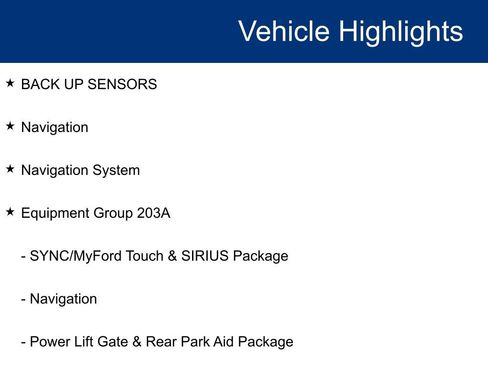 Vehicle Highlights

★ BACK UP SENSORS

★ Navigation

★ Navigation System

★ Equipment Group 203A

- SYNC/MyFord Touch & SIRIUS Package

- Navigation

- Power Lift Gate & Rear Park Aid Package